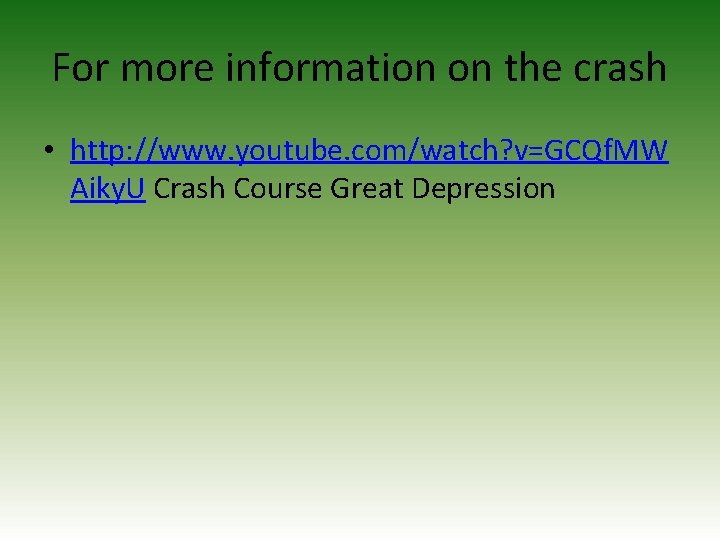 For more information on the crash

• http://www.youtube.com/watch?v=GCQfMWAikyU Crash Course Great Depression